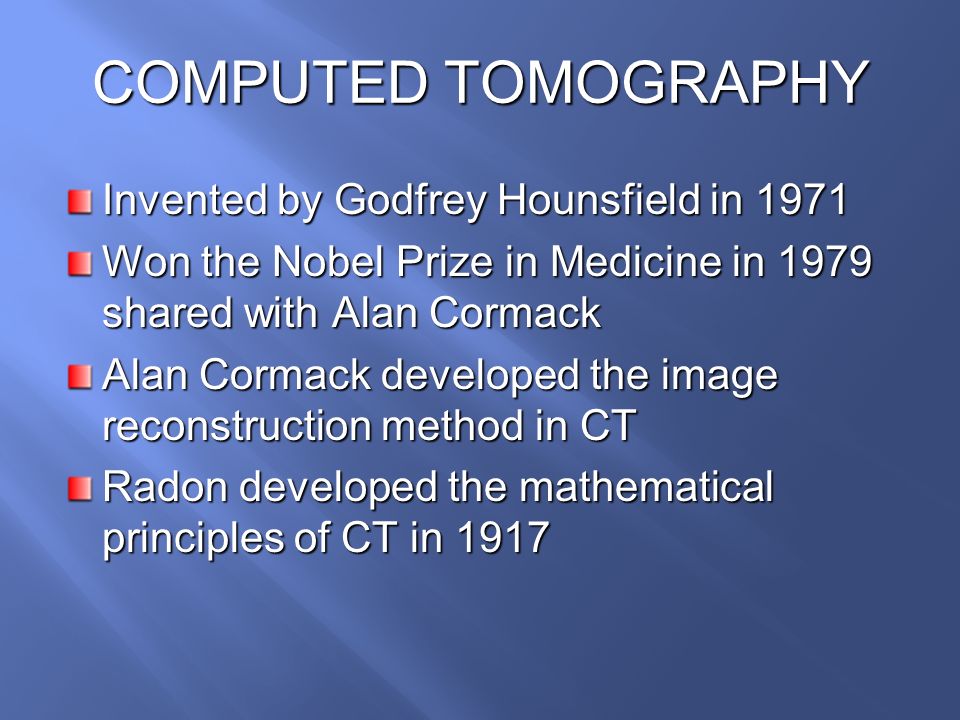 COMPUTED TOMOGRAPHY

Invented by Godfrey Hounsfield in 1971

Won the Nobel Prize in Medicine in 1979 shared with Alan Cormack

Alan Cormack developed the image reconstruction method in CT

Radon developed the mathematical principles of CT in 1917